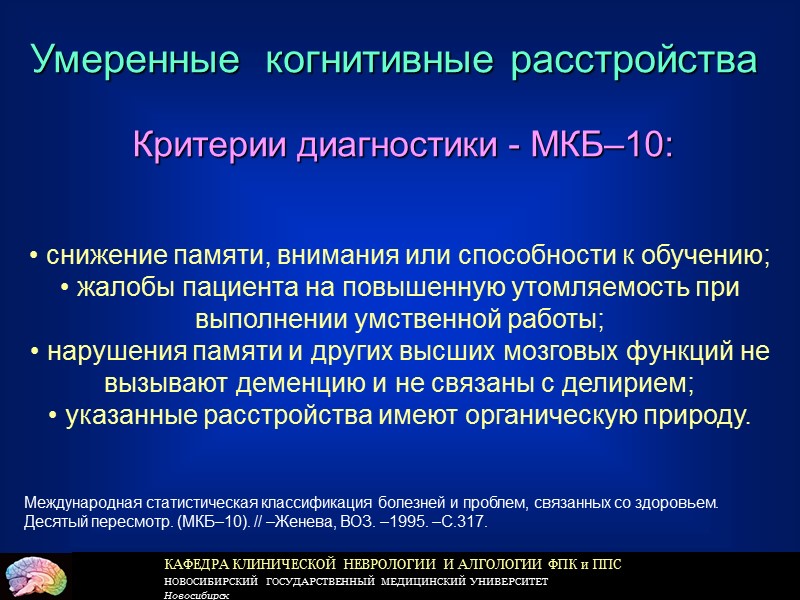 Умеренные когнитивные расстройства

Критерии диагностики - МКБ–10:

• снижение памяти, внимания или способности к обучению;
• жалобы пациента на повышенную утомляемость при выполнении умственной работы;
• нарушения памяти и других высших мозговых функций не вызывают деменцию и не связаны с делирием;
• указанные расстройства имеют органическую природу.

Международная статистическая классификация болезней и проблем, связанных со здоровьем. Десятый пересмотр. (МКБ–10). // –Женева, ВОЗ. –1995. –С.317.

КАФЕДРА КЛИНИЧЕСКОЙ НЕВРОЛОГИИ И АЛГОЛОГИИ ФПК и ППС
НОВОСИБИРСКИЙ ГОСУДАРСТВЕННЫЙ МЕДИЦИНСКИЙ УНИВЕРСИТЕТ
Новосибирск